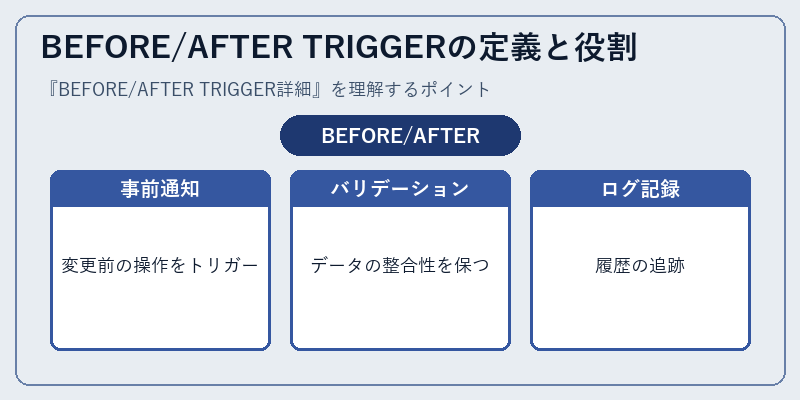 BEFORE/AFTER TRIGGERの定義と役割

『BEFORE/AFTER TRIGGER詳細』を理解するポイント

BEFORE/AFTER

事前通知

変更前の操作をトリガー

バリデーション

データの整合性を保つ

ログ記録

履歴の追跡